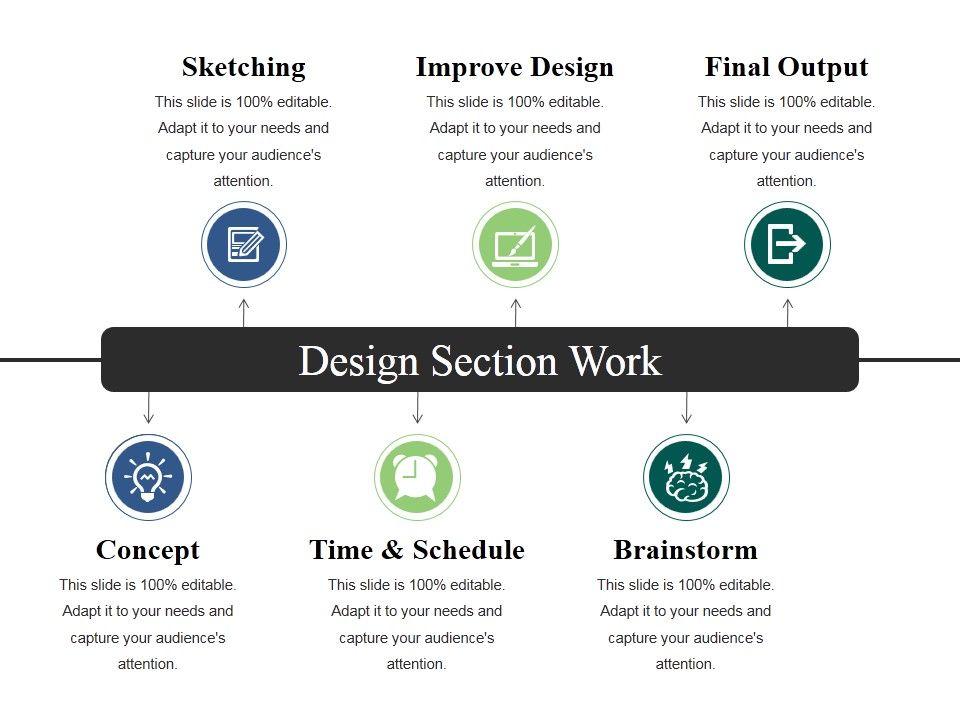 Sketching
This slide is 100% editable. Adapt it to your needs and capture your audience's attention.

Improve Design
This slide is 100% editable. Adapt it to your needs and capture your audience's attention.

Final Output
This slide is 100% editable. Adapt it to your needs and capture your audience's attention.

Design Section Work

Concept
This slide is 100% editable. Adapt it to your needs and capture your audience's attention.

Time & Schedule
This slide is 100% editable. Adapt it to your needs and capture your audience's attention.

Brainstorm
This slide is 100% editable. Adapt it to your needs and capture your audience's attention.